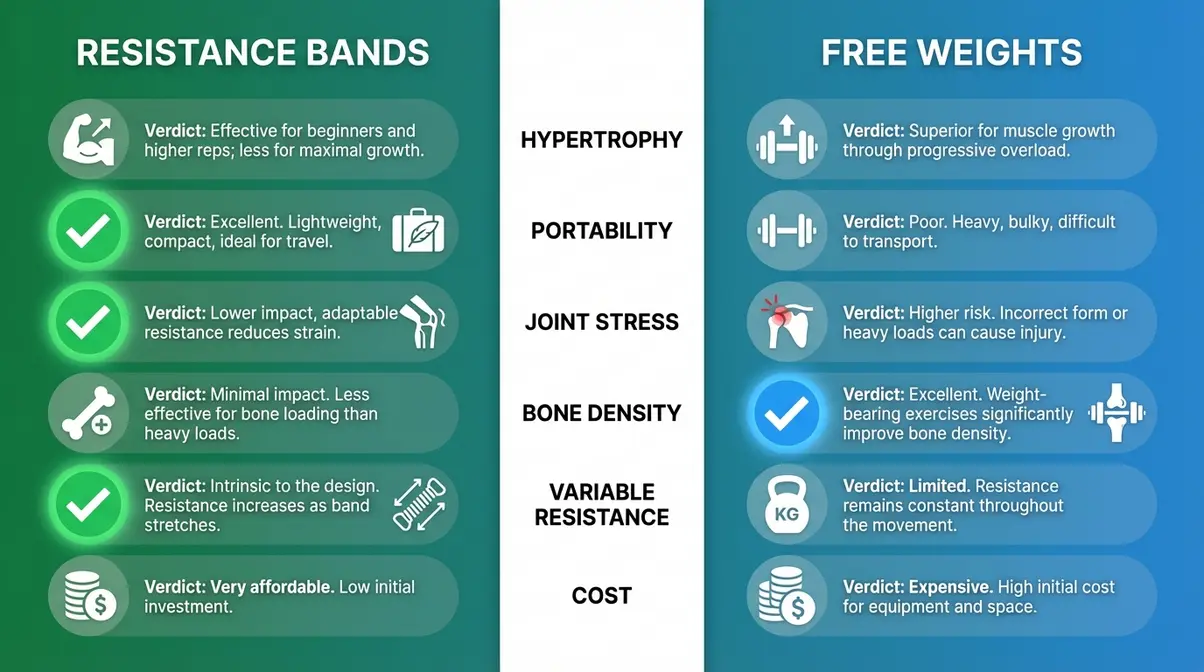 RESISTANCE BANDS

Verdict: Effective for beginners and higher reps; less for maximal growth.

Verdict: Excellent. Lightweight, compact, ideal for travel.

Verdict: Lower impact, adaptable resistance reduces strain.

Verdict: Minimal impact. Less effective for bone loading than heavy loads.

Verdict: Intrinsic to the design. Resistance increases as band stretches.

Verdict: Very affordable. Low initial investment.

HYPERTROPHY

PORTABILITY

JOINT STRESS

BONE DENSITY

VARIABLE RESISTANCE

COST

FREE WEIGHTS

Verdict: Superior for muscle growth through progressive overload.

Verdict: Poor. Heavy, bulky, difficult to transport.

Verdict: Higher risk. Incorrect form or heavy loads can cause injury.

Verdict: Excellent. Weight-bearing exercises significantly improve bone density.

KG

Verdict: Limited. Resistance remains constant throughout the movement.

Verdict: Expensive. High initial cost for equipment and space.